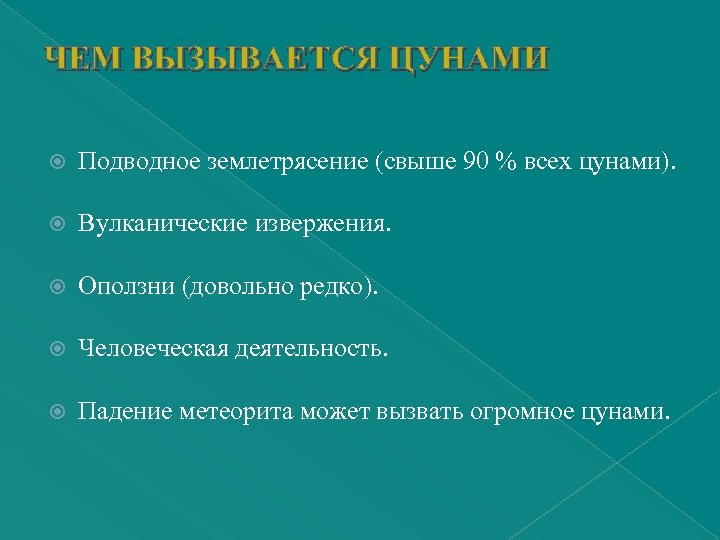 ЧЕМ ВЫЗЫВАЕТСЯ ЦУНАМИ

Подводное землетрясение (свыше 90 % всех цунами).

Вулканические извержения.

Оползни (довольно редко).

Человеческая деятельность.

Падение метеорита может вызвать огромное цунами.